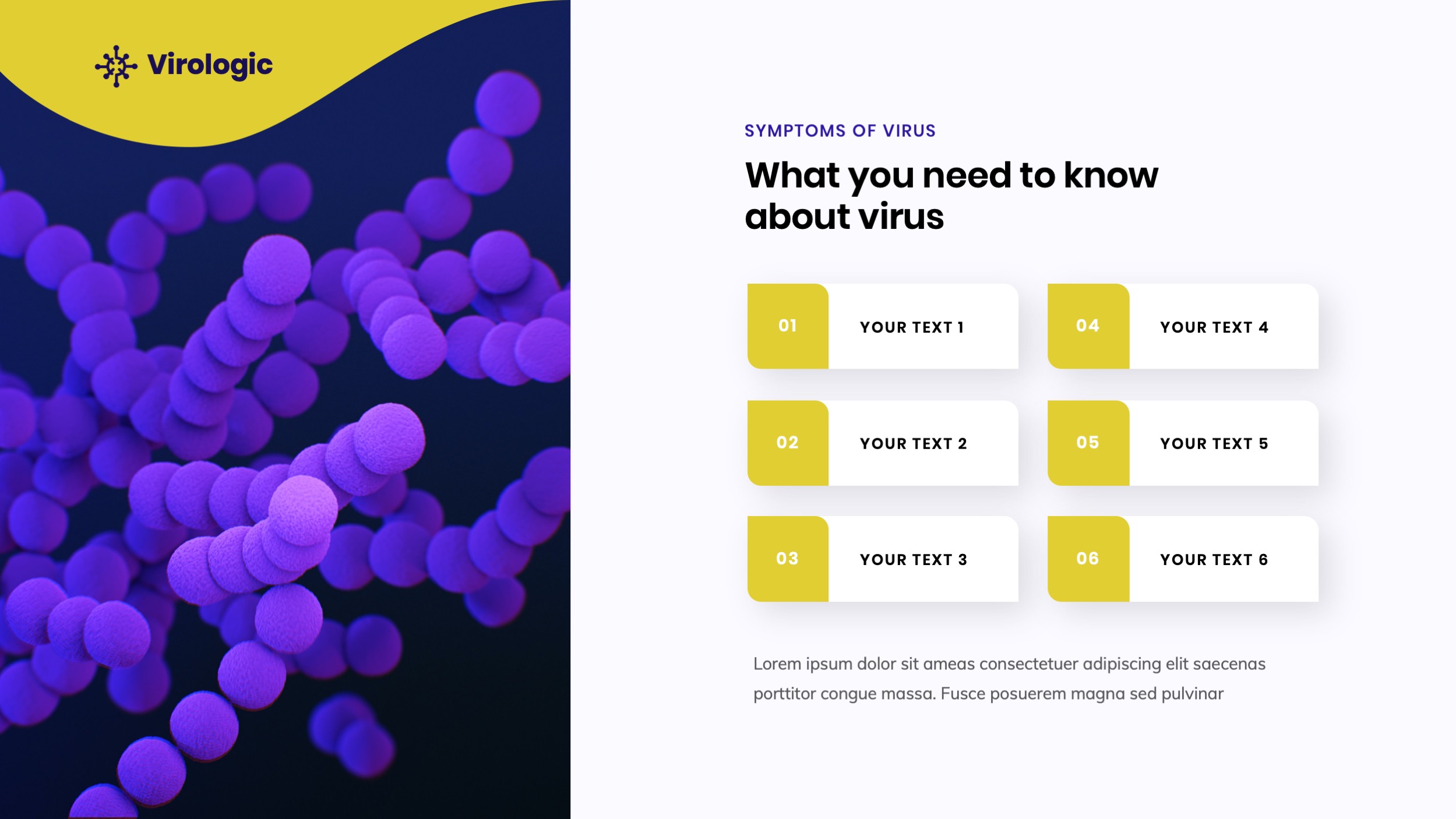 Virologic

SYMPTOMS OF VIRUS

What you need to know about virus

01 YOUR TEXT 1

02 YOUR TEXT 2

03 YOUR TEXT 3

04 YOUR TEXT 4

05 YOUR TEXT 5

06 YOUR TEXT 6

Lorem ipsum dolor sit ameas consectetuer adipiscing elit saecenas porttitor congue massa. Fusce posuerem magna sed pulvinar